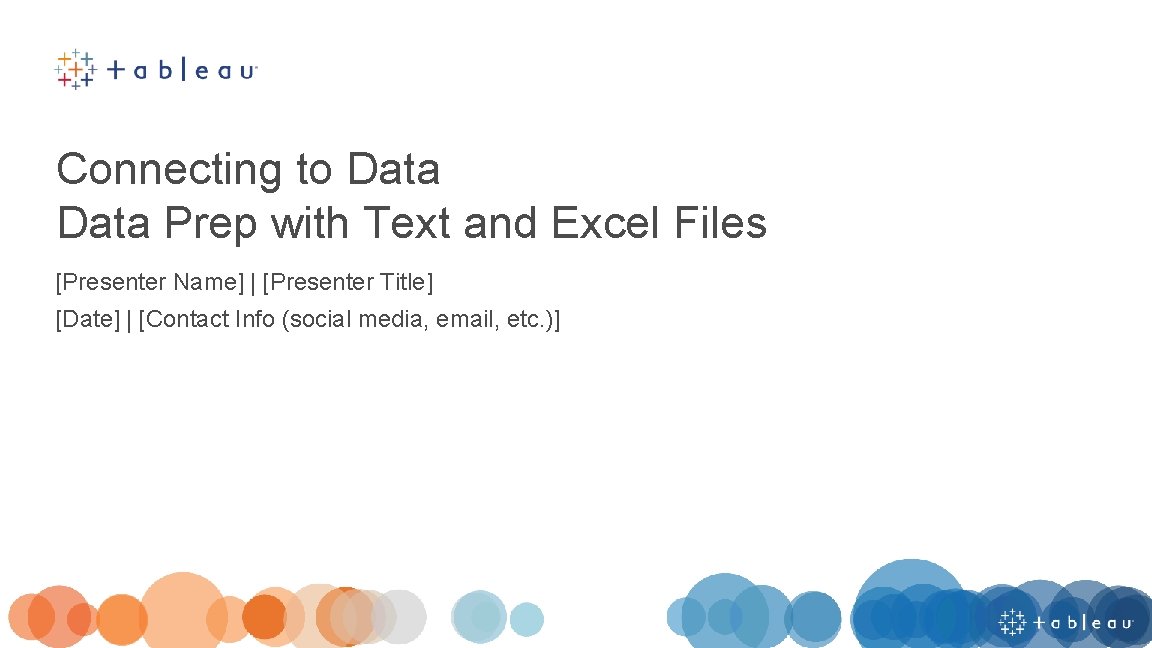 + a b | e a u

Connecting to Data
Data Prep with Text and Excel Files

[Presenter Name] | [Presenter Title]
[Date] | [Contact Info (social media, email, etc.)]

+ a b | e a u